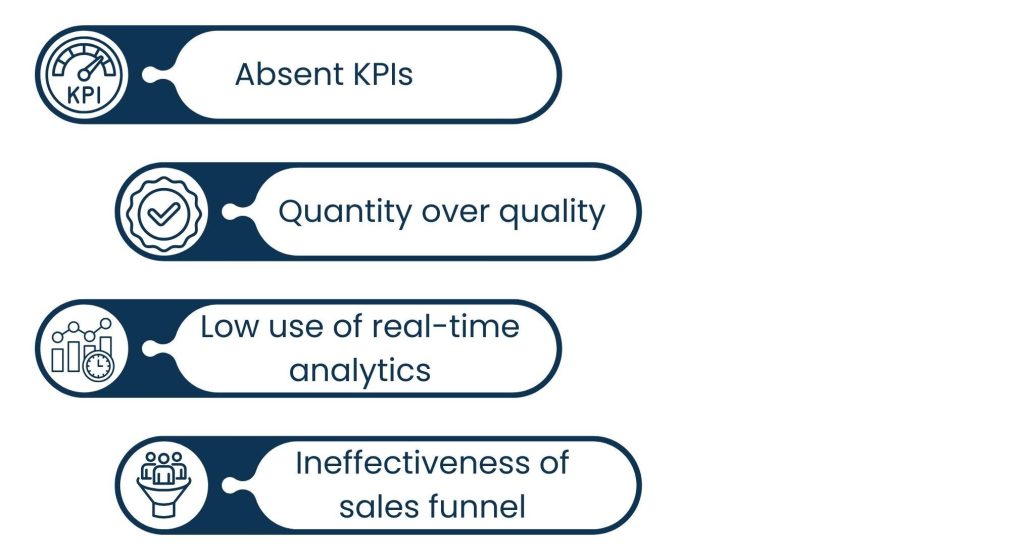 KPI

Absent KPIs

Quantity over quality

Low use of real-time analytics

Ineffectiveness of sales funnel